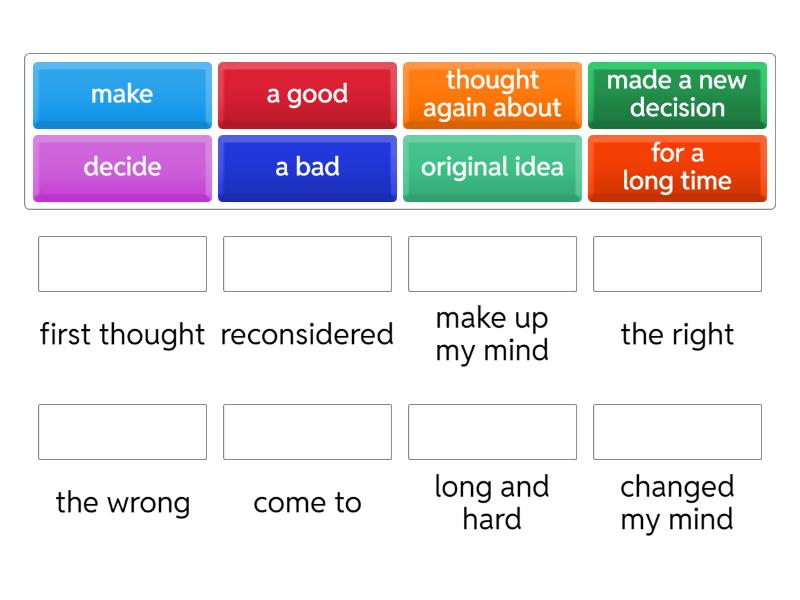 make
a good
thought again about
made a new decision
decide
a bad
original idea
for a long time

first thought
reconsidered
make up my mind
the right

the wrong
come to
long and hard
changed my mind